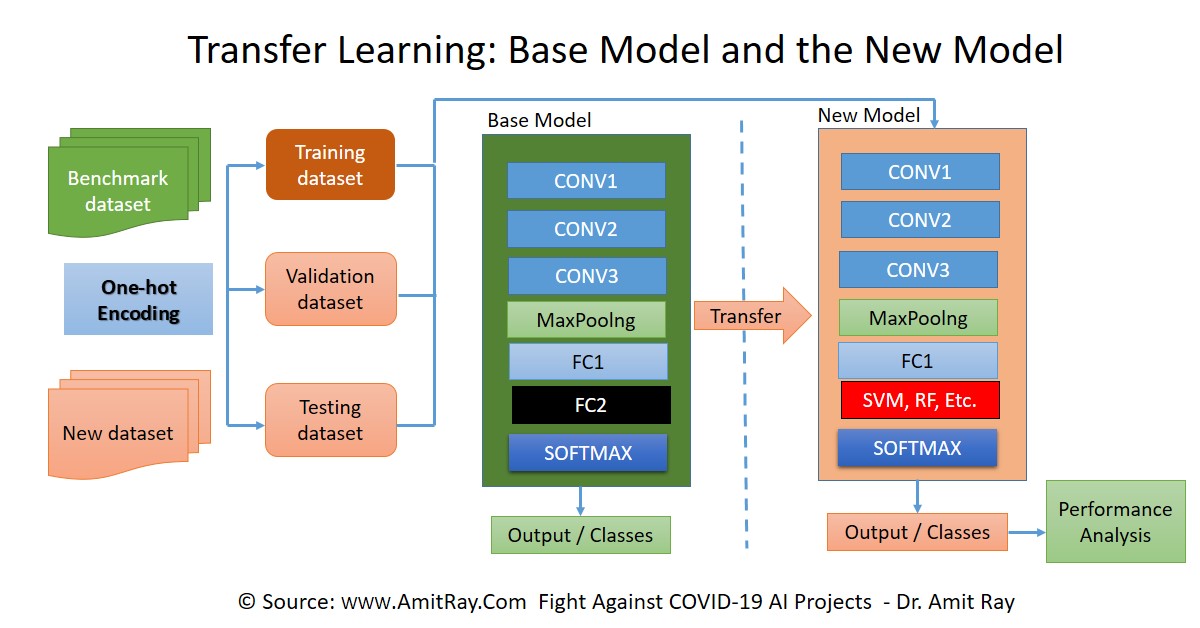 Transfer Learning: Base Model and the New Model

Benchmark dataset

One-hot Encoding

New dataset

Training dataset

Validation dataset

Testing dataset

Base Model

CONV1

CONV2

CONV3

MaxPoolng

FC1

FC2

SOFTMAX

Output / Classes

Transfer

New Model

CONV1

CONV2

CONV3

MaxPoolng

FC1

SVM, RF, Etc.

SOFTMAX

Output / Classes

Performance Analysis

© Source: www.AmitRay.Com Fight Against COVID-19 AI Projects - Dr. Amit Ray